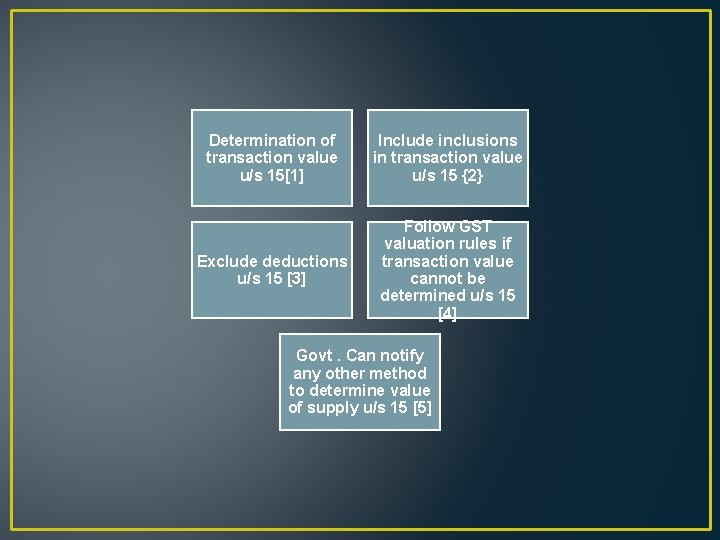 Determination of transaction value u/s 15[1]

Include inclusions in transaction value u/s 15 {2}

Exclude deductions u/s 15 [3]

Follow GST valuation rules if transaction value cannot be determined u/s 15 [4]

Govt . Can notify any other method to determine value of supply u/s 15 [5]